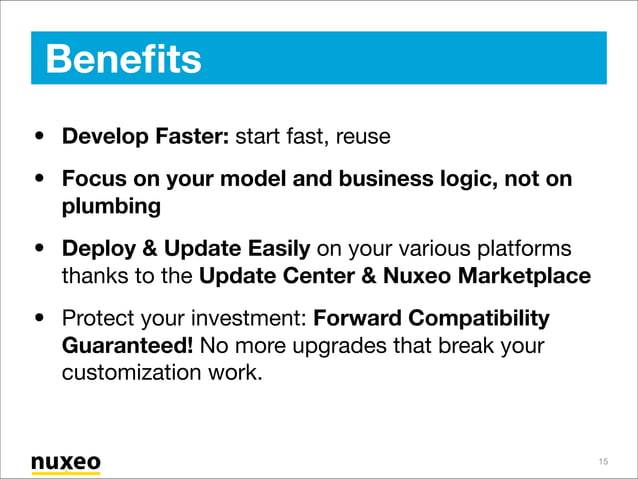 Benefits

• Develop Faster: start fast, reuse

• Focus on your model and business logic, not on plumbing

• Deploy & Update Easily on your various platforms thanks to the Update Center & Nuxeo Marketplace

• Protect your investment: Forward Compatibility Guaranteed! No more upgrades that break your customization work.

nuxeo

15